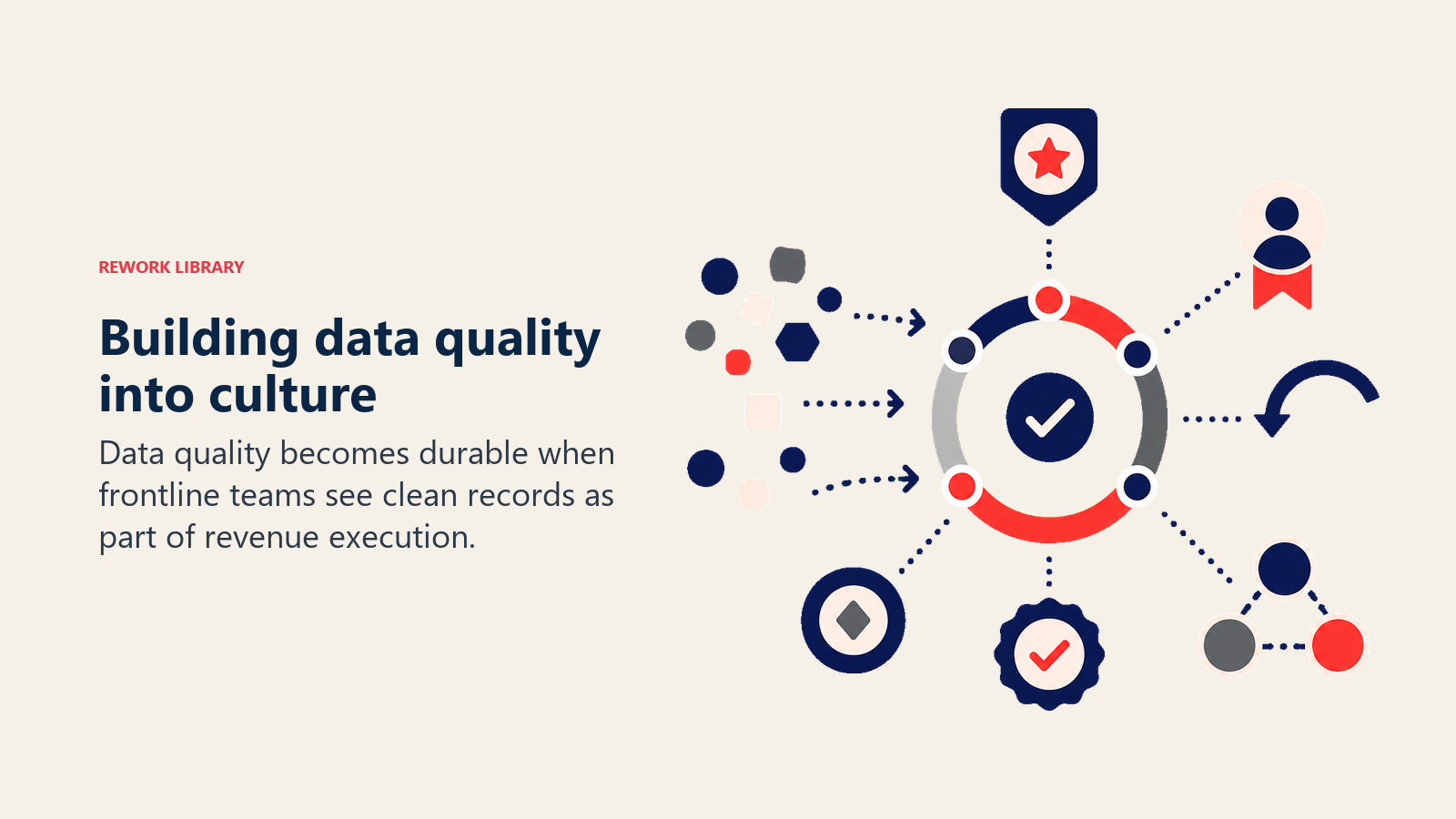 REWORK LIBRARY

Building data quality into culture

Data quality becomes durable when frontline teams see clean records as part of revenue execution.